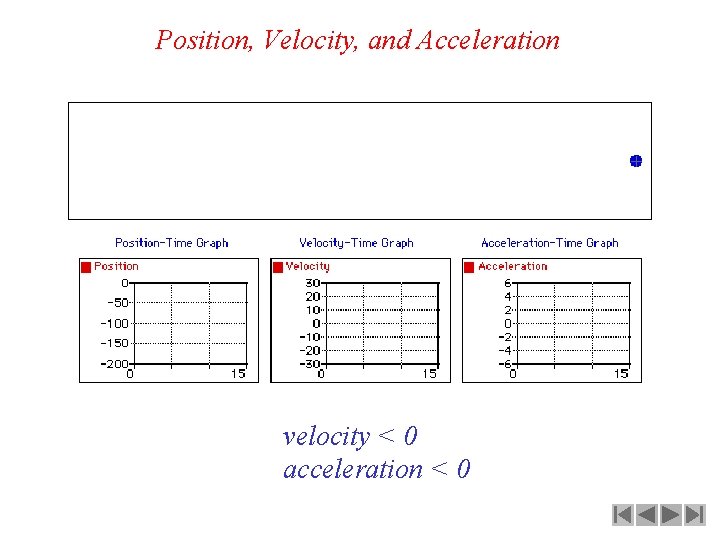 Position, Velocity, and Acceleration

Position-Time Graph

Position

0
-50
-100
-150
-200
0
15

Velocity-Time Graph

Velocity

30
20
10
0
-10
-20
-30
0
15

Acceleration-Time Graph

Acceleration

6
4
2
0
-2
-4
-6
0
15

velocity < 0
acceleration < 0